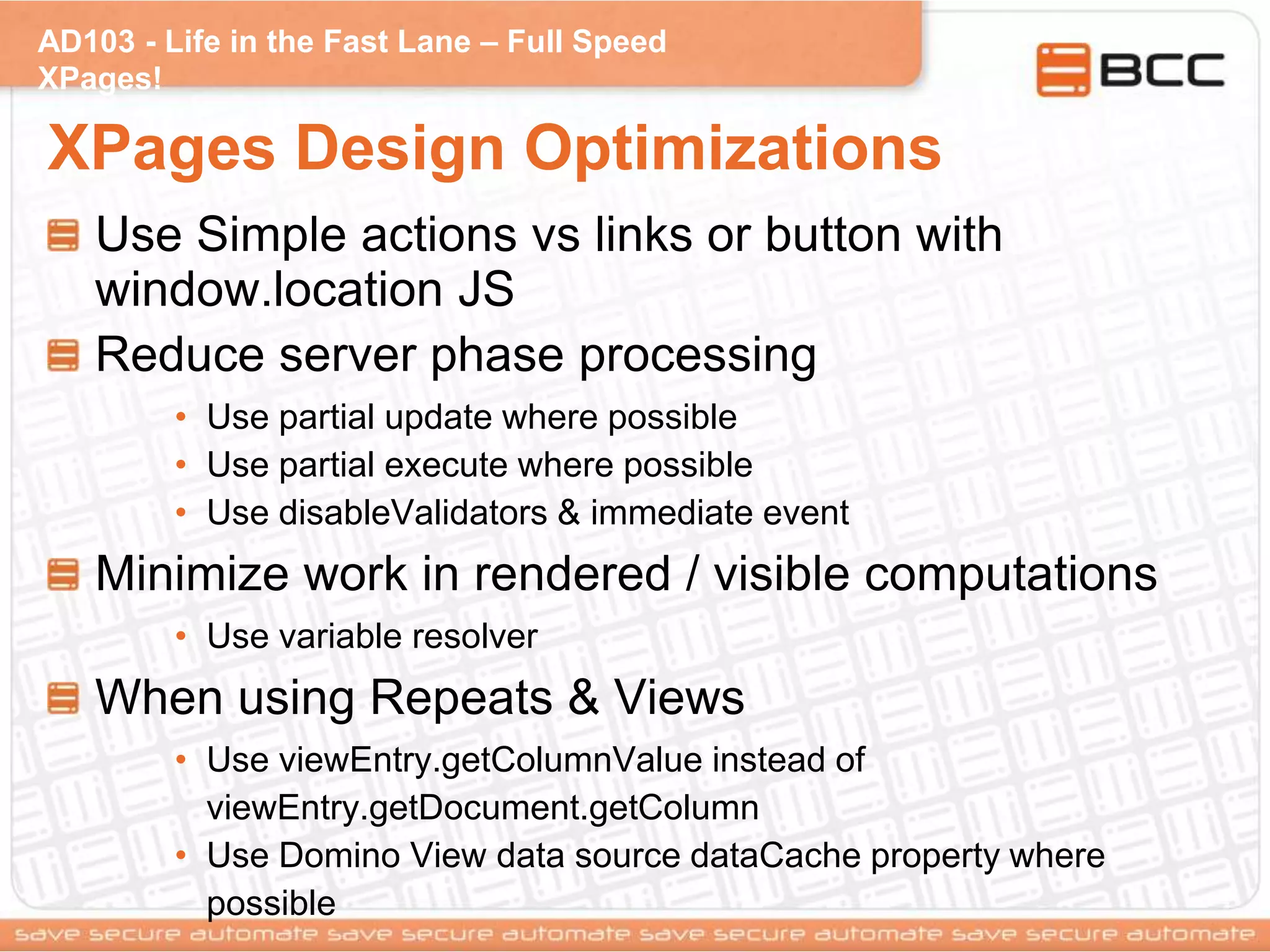 AD103 - Life in the Fast Lane – Full Speed XPages!

BCC

XPages Design Optimizations

Use Simple actions vs links or button with window.location JS

Reduce server phase processing

• Use partial update where possible
• Use partial execute where possible
• Use disableValidators & immediate event

Minimize work in rendered / visible computations

• Use variable resolver

When using Repeats & Views

• Use viewEntry.getColumnValue instead of viewEntry.getDocument.getColumn
• Use Domino View data source dataCache property where possible

save secure automate save secure automate save secure automate save secure automate